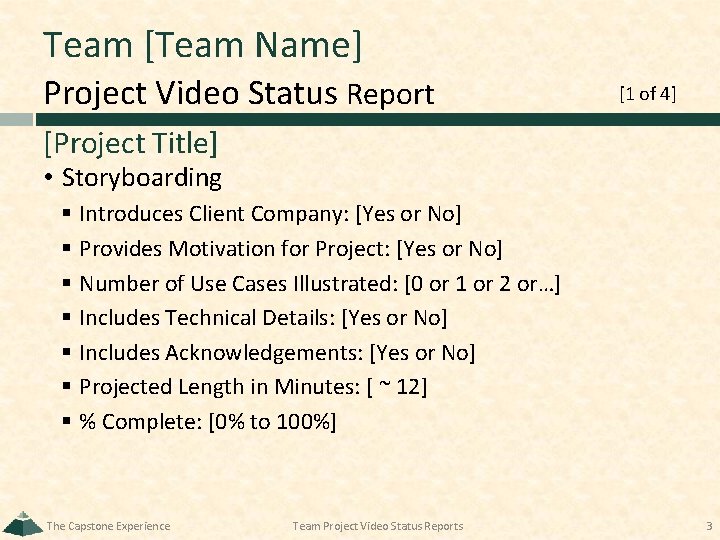 Team [Team Name]

Project Video Status Report

[1 of 4]

[Project Title]

• Storyboarding
 ▪ Introduces Client Company: [Yes or No]
 ▪ Provides Motivation for Project: [Yes or No]
 ▪ Number of Use Cases Illustrated: [0 or 1 or 2 or…]
 ▪ Includes Technical Details: [Yes or No]
 ▪ Includes Acknowledgements: [Yes or No]
 ▪ Projected Length in Minutes: [ ~ 12]
 ▪ % Complete: [0% to 100%]

The Capstone Experience

Team Project Video Status Reports

3